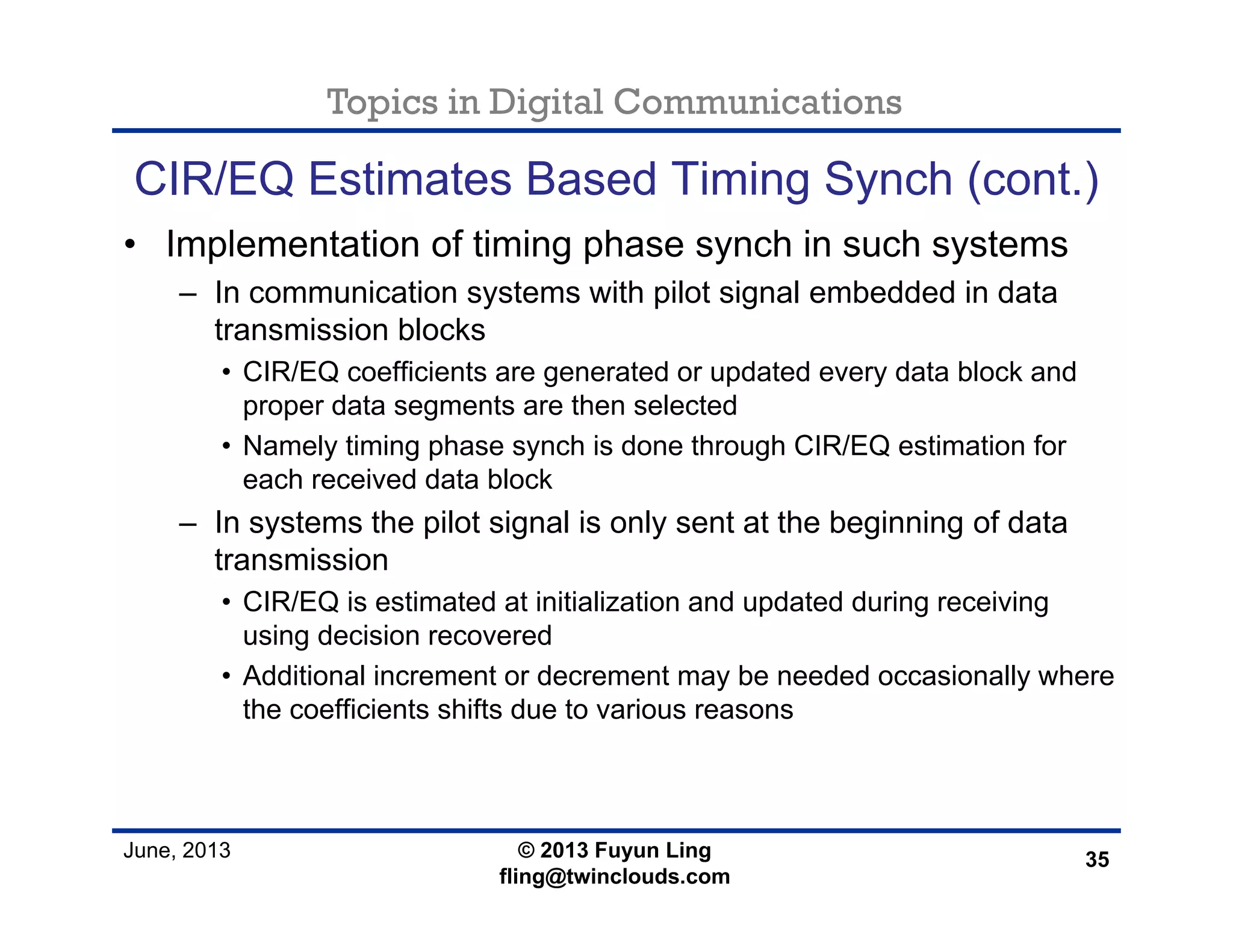 Topics in Digital Communications

CIR/EQ Estimates Based Timing Synch (cont.)

• Implementation of timing phase synch in such systems
– In communication systems with pilot signal embedded in data transmission blocks
• CIR/EQ coefficients are generated or updated every data block and proper data segments are then selected
• Namely timing phase synch is done through CIR/EQ estimation for each received data block
– In systems the pilot signal is only sent at the beginning of data transmission
• CIR/EQ is estimated at initialization and updated during receiving using decision recovered
• Additional increment or decrement may be needed occasionally where the coefficients shifts due to various reasons

June, 2013

© 2013 Fuyun Ling
fling@twinclouds.com

35